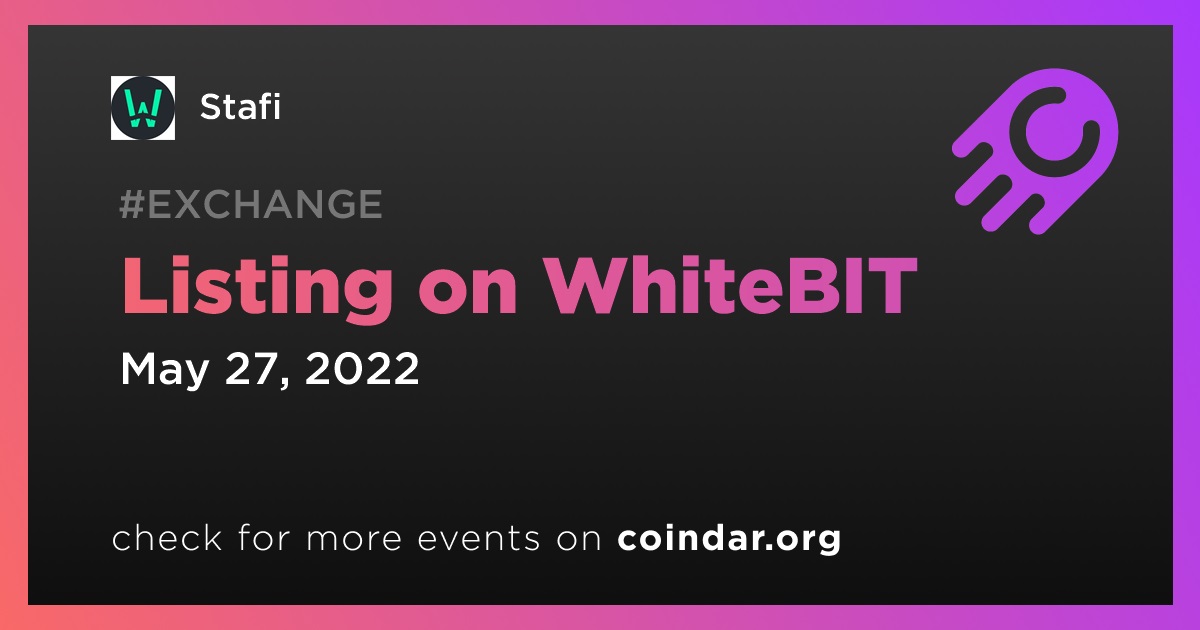 Stafi

#EXCHANGE

Listing on WhiteBIT

May 27, 2022

check for more events on coindar.org